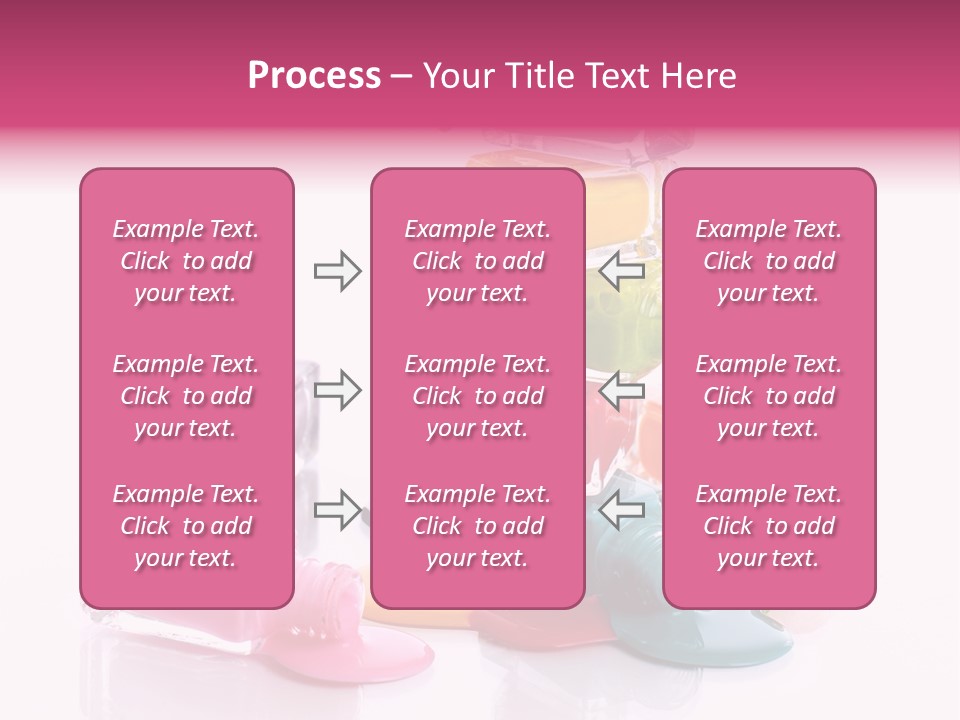 Process – Your Title Text Here

Example Text. Click to add your text.

Example Text. Click to add your text.

Example Text. Click to add your text.

Example Text. Click to add your text.

Example Text. Click to add your text.

Example Text. Click to add your text.

Example Text. Click to add your text.

Example Text. Click to add your text.

Example Text. Click to add your text.